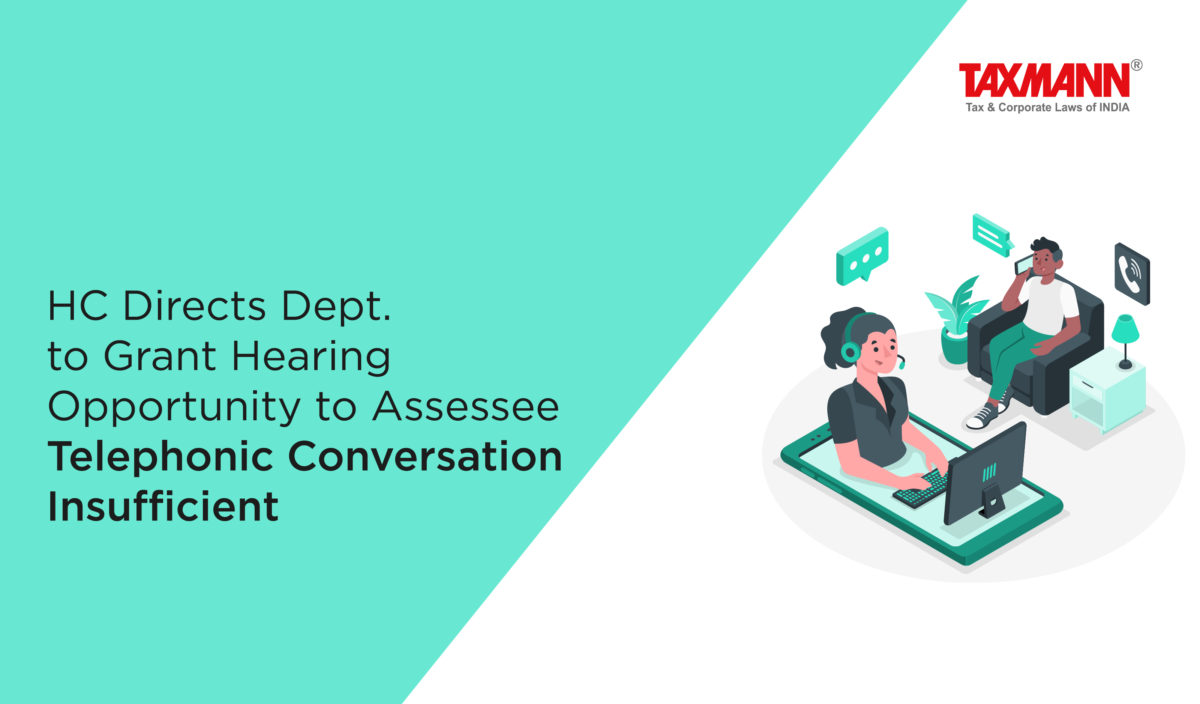 TAXMANN®
Tax & Corporate Laws of INDIA

HC Directs Dept. to Grant Hearing Opportunity to Assessee Telephonic Conversation Insufficient